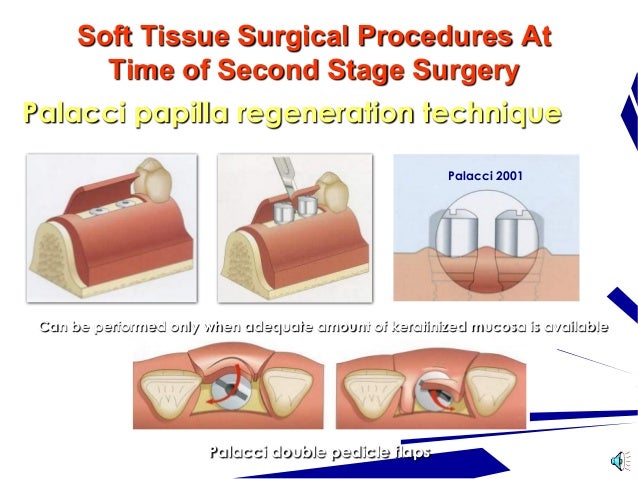 Soft Tissue Surgical Procedures At Time of Second Stage Surgery

Palacci papilla regeneration technique

Palacci 2001

Can be performed only when adequate amount of keratinized mucosa is available

Palacci double pedicle flaps